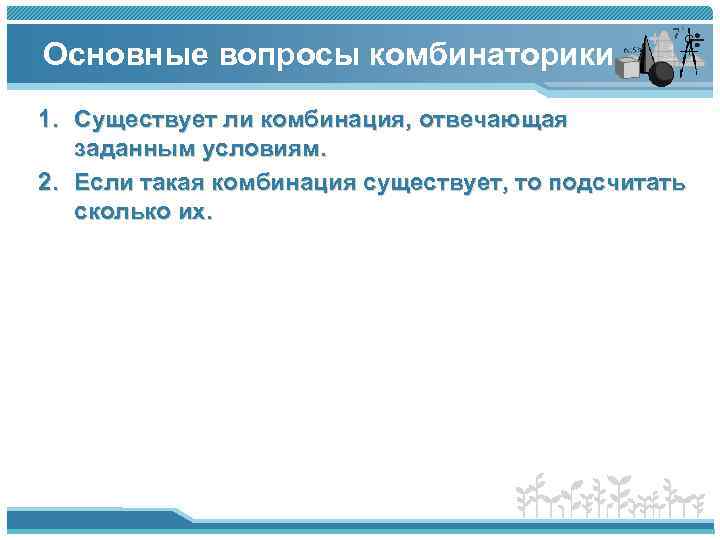 Основные вопросы комбинаторики

1. Существует ли комбинация, отвечающая заданным условиям.
2. Если такая комбинация существует, то подсчитать сколько их.